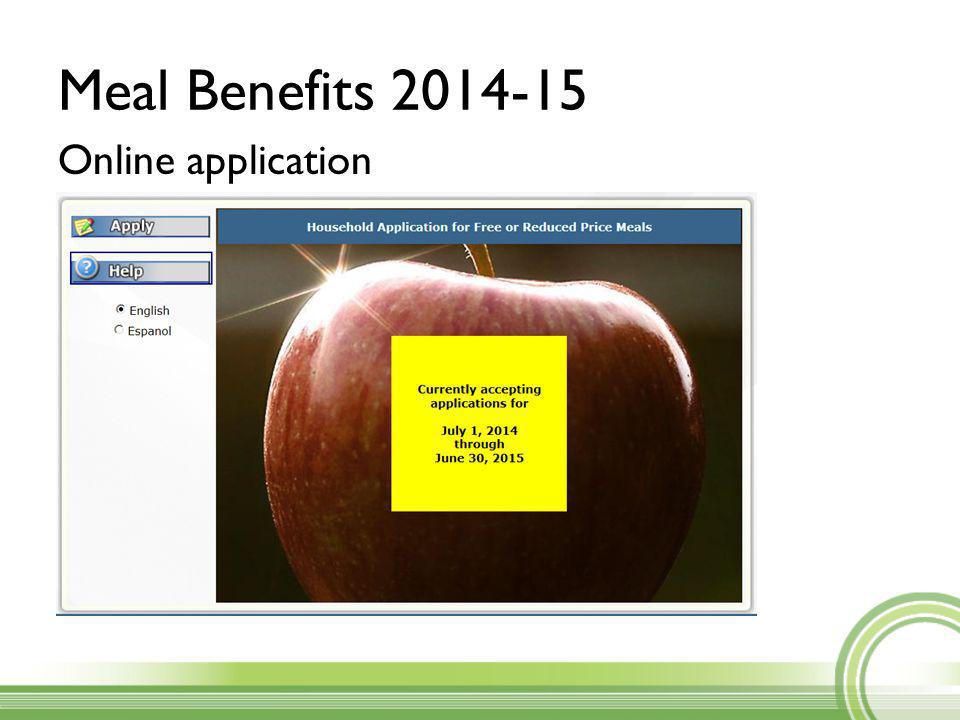 Meal Benefits 2014-15

Online application

Apply

Help

English

Espanol

Household Application for Free or Reduced Price Meals

Currently accepting applications for

July 1, 2014 through June 30, 2015